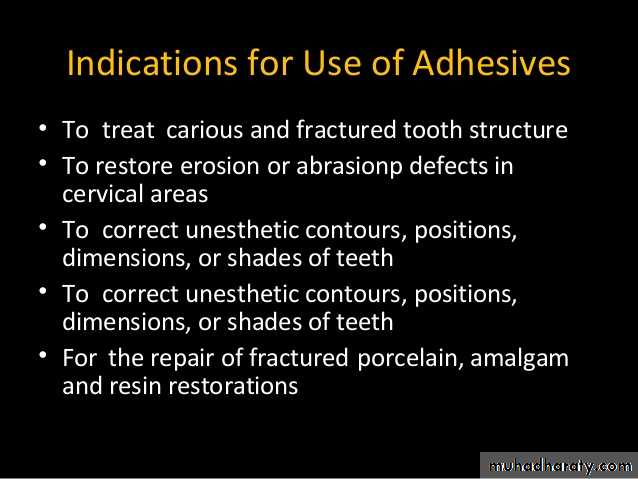 Indications for Use of Adhesives

• To treat carious and fractured tooth structure
• To restore erosion or abrasionp defects in cervical areas
• To correct unesthetic contours, positions, dimensions, or shades of teeth
• To correct unesthetic contours, positions, dimensions, or shades of teeth
• For the repair of fractured porcelain, amalgam and resin restorations

muhadharaty.com